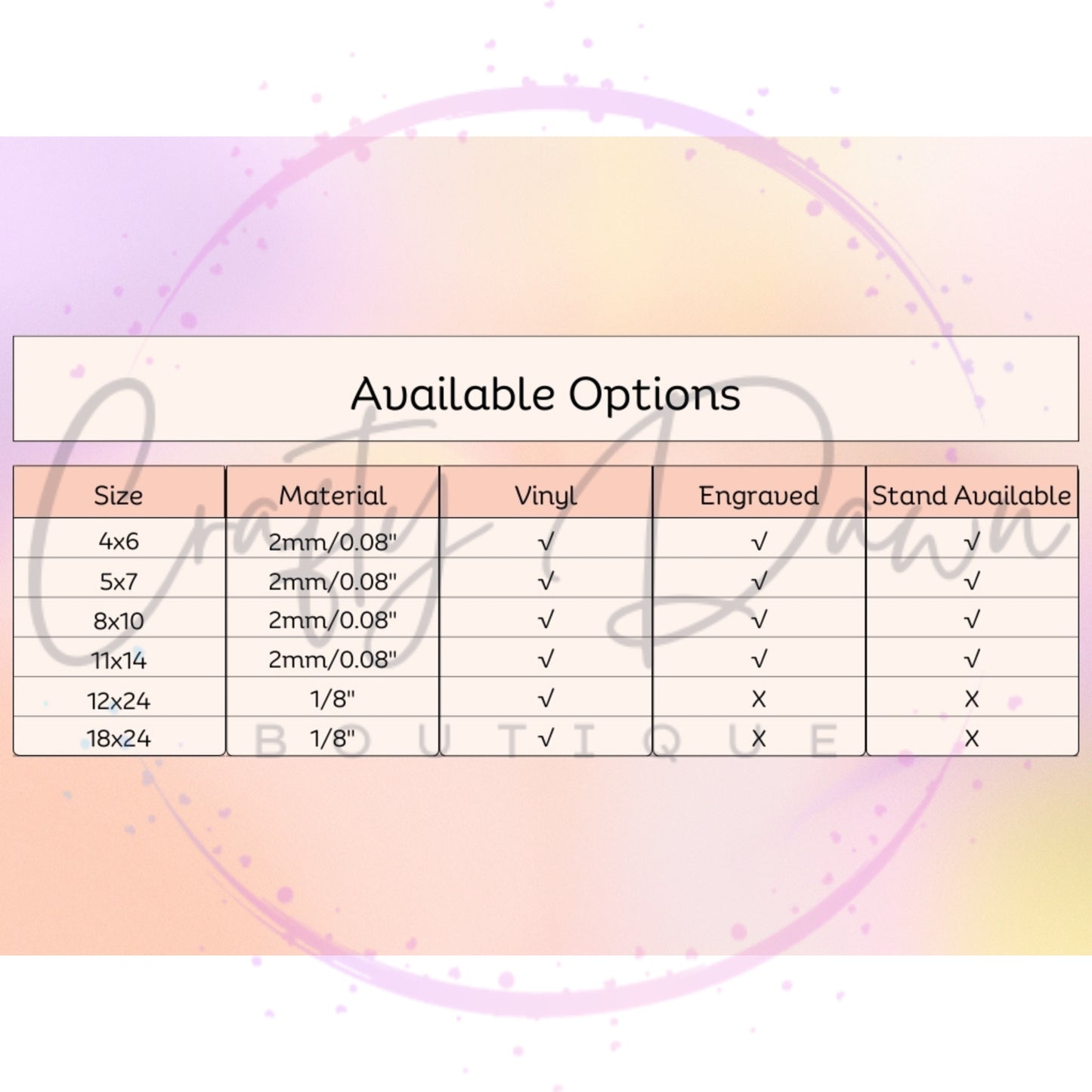 Available Options

| Size | Material | Vinyl | Engraved | Stand Available |
|---|---|---|---|---|
| 4x6 | 2mm/0.08" | √ | √ | √ |
| 5x7 | 2mm/0.08" | √ | √ | √ |
| 8x10 | 2mm/0.08" | √ | √ | √ |
| 11x14 | 2mm/0.08" | √ | √ | √ |
| 12x24 | 1/8" | √ | X | X |
| 18x24 | 1/8" | √ | X | X |

Crafty Dawn
BOUTIQUE